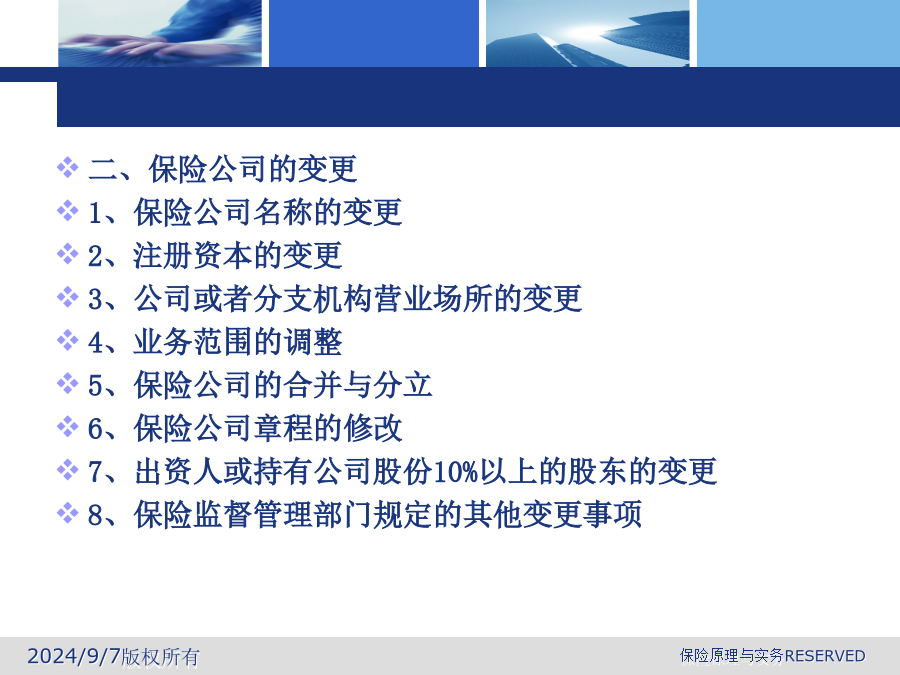 二、保险公司的变更

1、保险公司名称的变更

2、注册资本的变更

3、公司或者分支机构营业场所的变更

4、业务范围的调整

5、保险公司的合并与分立

6、保险公司章程的修改

7、出资人或持有公司股份10%以上的股东的变更

8、保险监督管理部门规定的其他变更事项

2024/9/7版权所有

保险原理与实务RESERVED